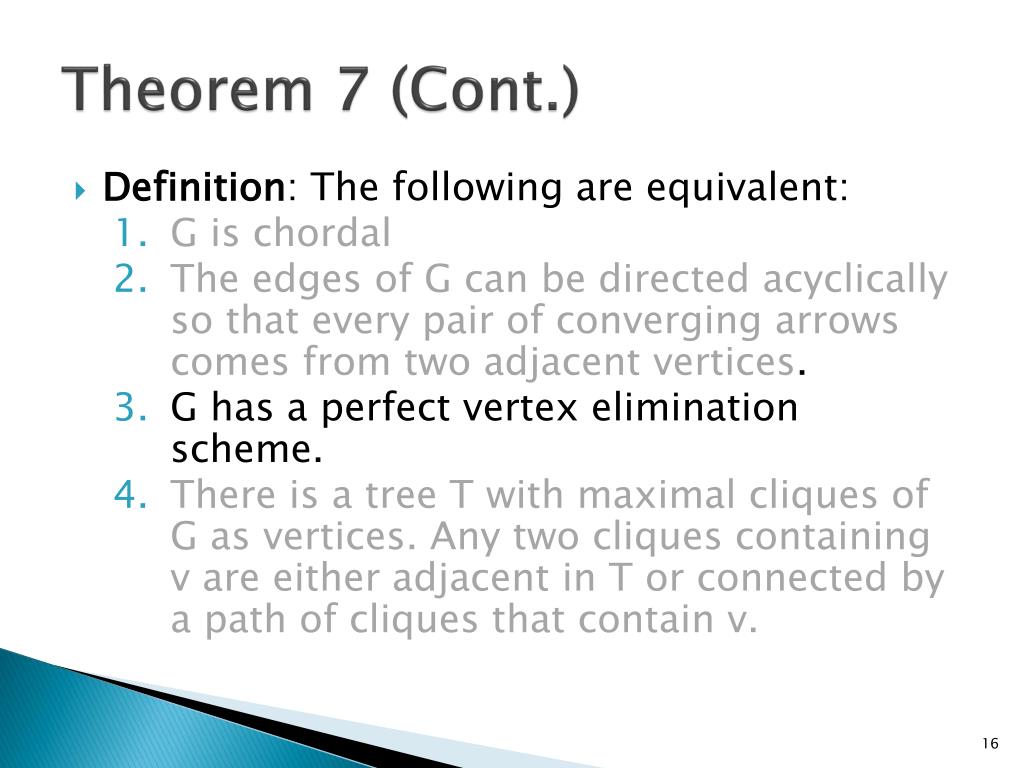 Theorem 7 (Cont.)

Definition: The following are equivalent:
1. G is chordal
2. The edges of G can be directed acyclically so that every pair of converging arrows comes from two adjacent vertices.
3. G has a perfect vertex elimination scheme.
4. There is a tree T with maximal cliques of G as vertices. Any two cliques containing v are either adjacent in T or connected by a path of cliques that contain v.

16